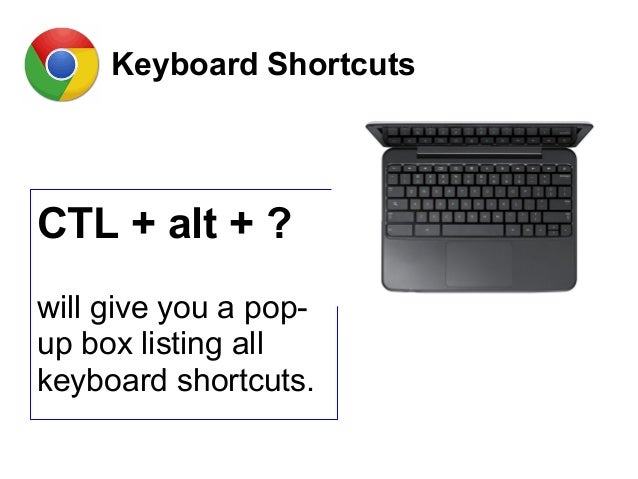 Keyboard Shortcuts

CTL + alt + ?

will give you a pop-up box listing all keyboard shortcuts.